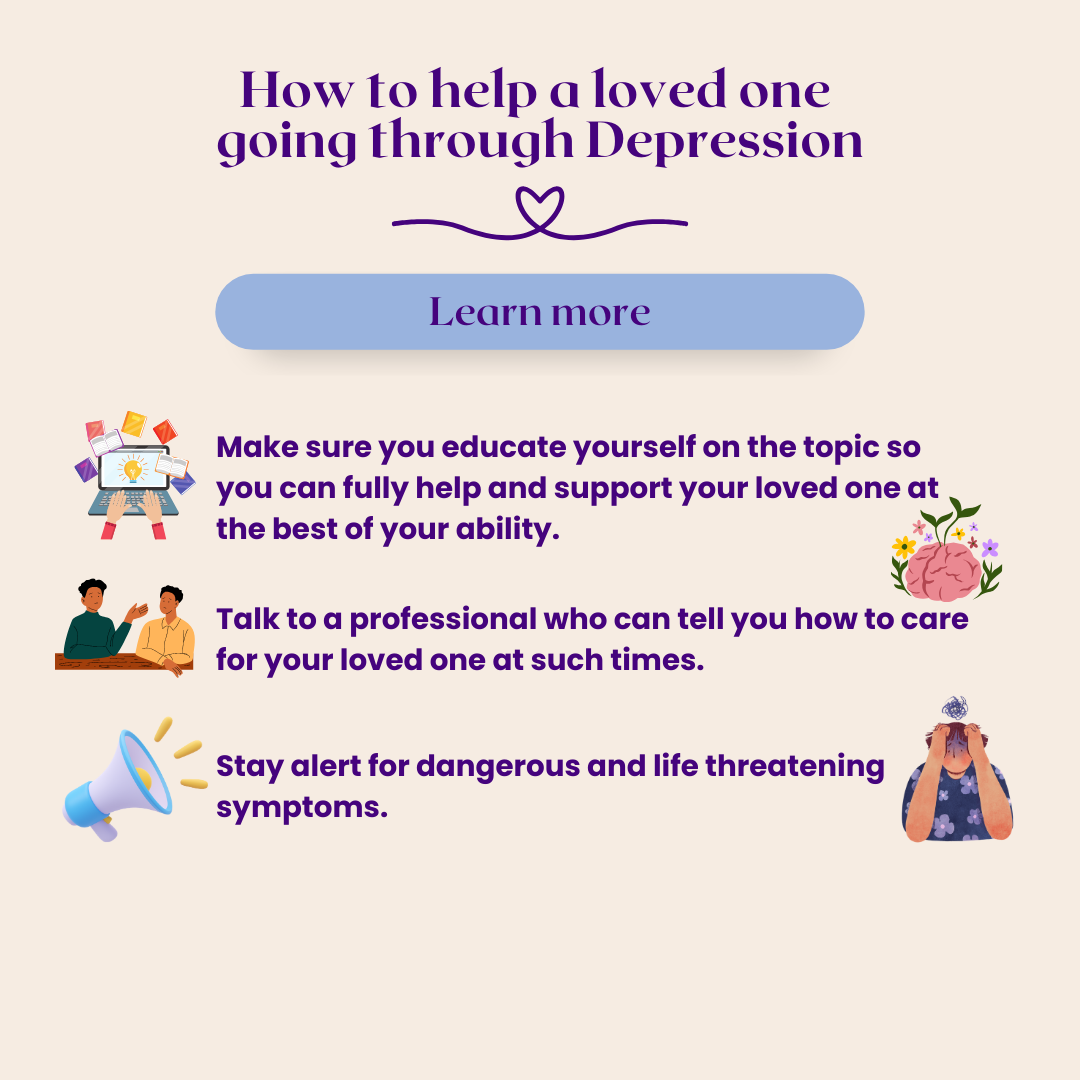 How to help a loved one going through Depression

Learn more

Make sure you educate yourself on the topic so you can fully help and support your loved one at the best of your ability.

Talk to a professional who can tell you how to care for your loved one at such times.

Stay alert for dangerous and life threatening symptoms.